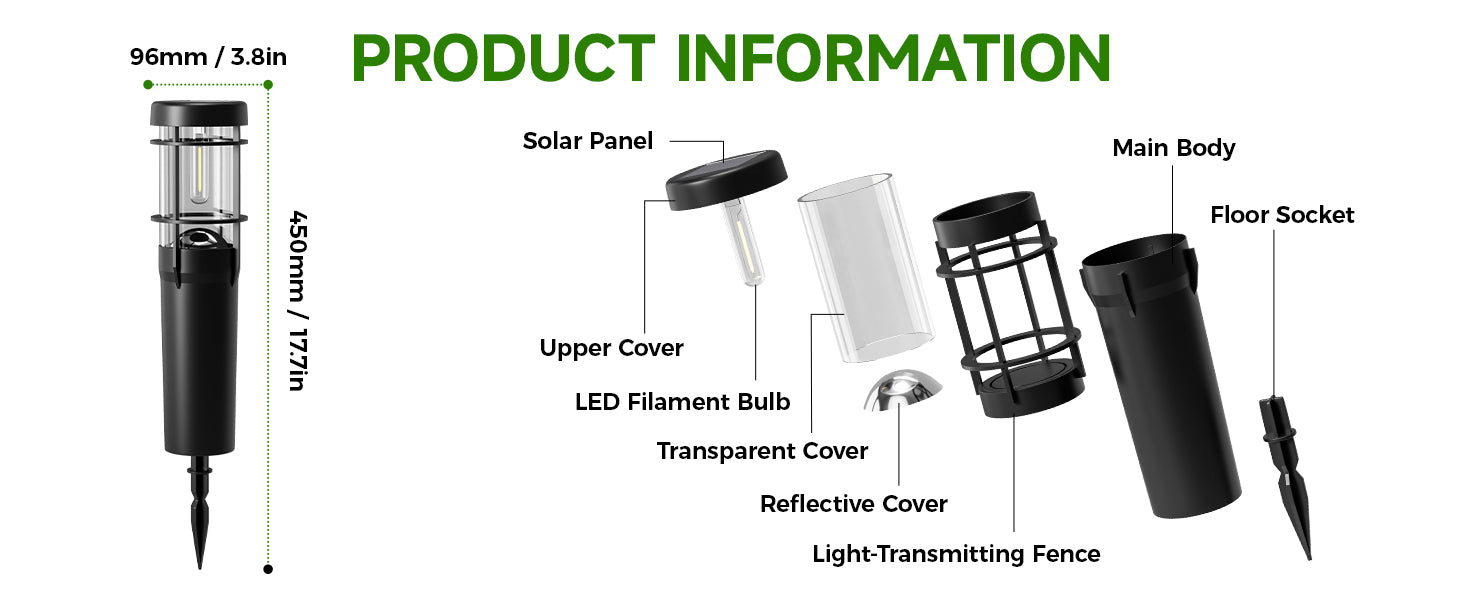 96mm / 3.8in

PRODUCT INFORMATION

450mm / 17.7in

Solar Panel

Main Body

Floor Socket

Upper Cover

LED Filament Bulb

Transparent Cover

Reflective Cover

Light-Transmitting Fence